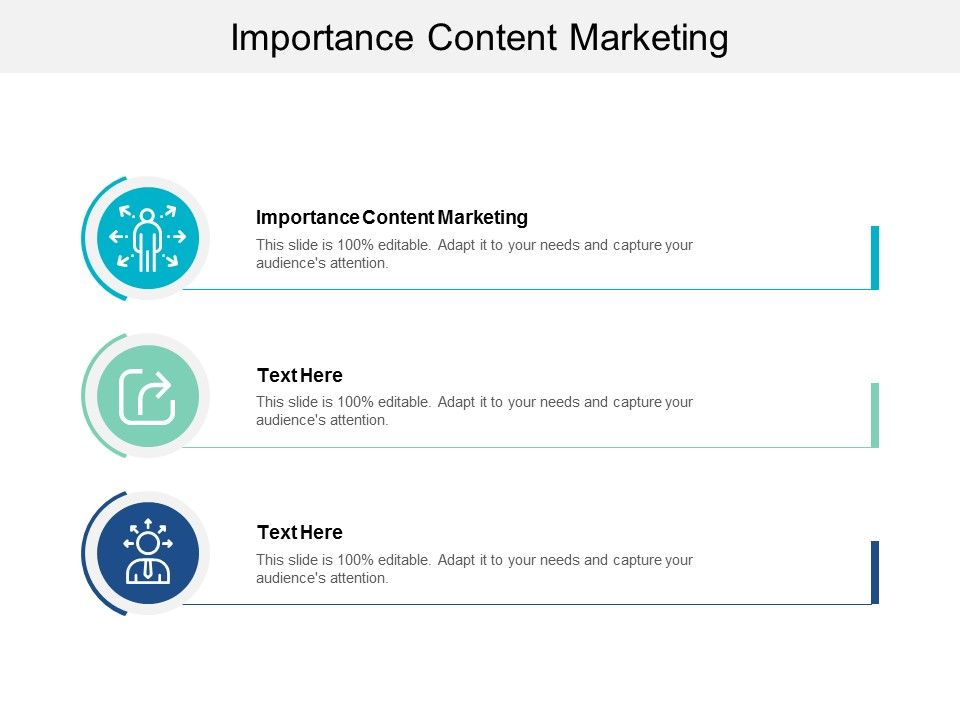 Importance Content Marketing

Importance Content Marketing

This slide is 100% editable. Adapt it to your needs and capture your audience's attention.

Text Here

This slide is 100% editable. Adapt it to your needs and capture your audience's attention.

Text Here

This slide is 100% editable. Adapt it to your needs and capture your audience's attention.